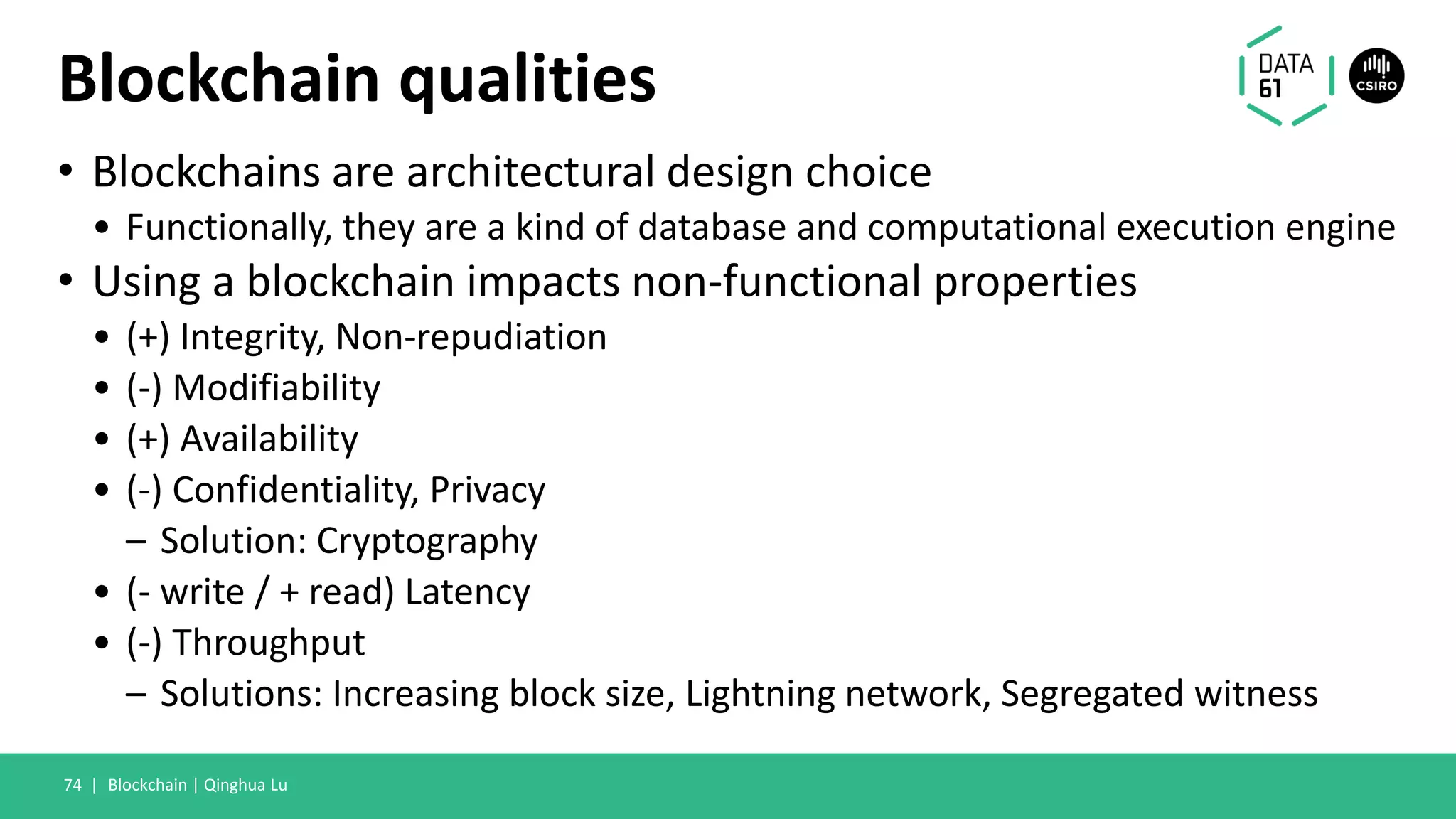 Blockchain qualities

DATA 61

CSIRO

• Blockchains are architectural design choice
  • Functionally, they are a kind of database and computational execution engine
• Using a blockchain impacts non-functional properties
  • (+) Integrity, Non-repudiation
  • (-) Modifiability
  • (+) Availability
  • (-) Confidentiality, Privacy
    – Solution: Cryptography
  • (- write / + read) Latency
  • (-) Throughput
    – Solutions: Increasing block size, Lightning network, Segregated witness

74 | Blockchain | Qinghua Lu